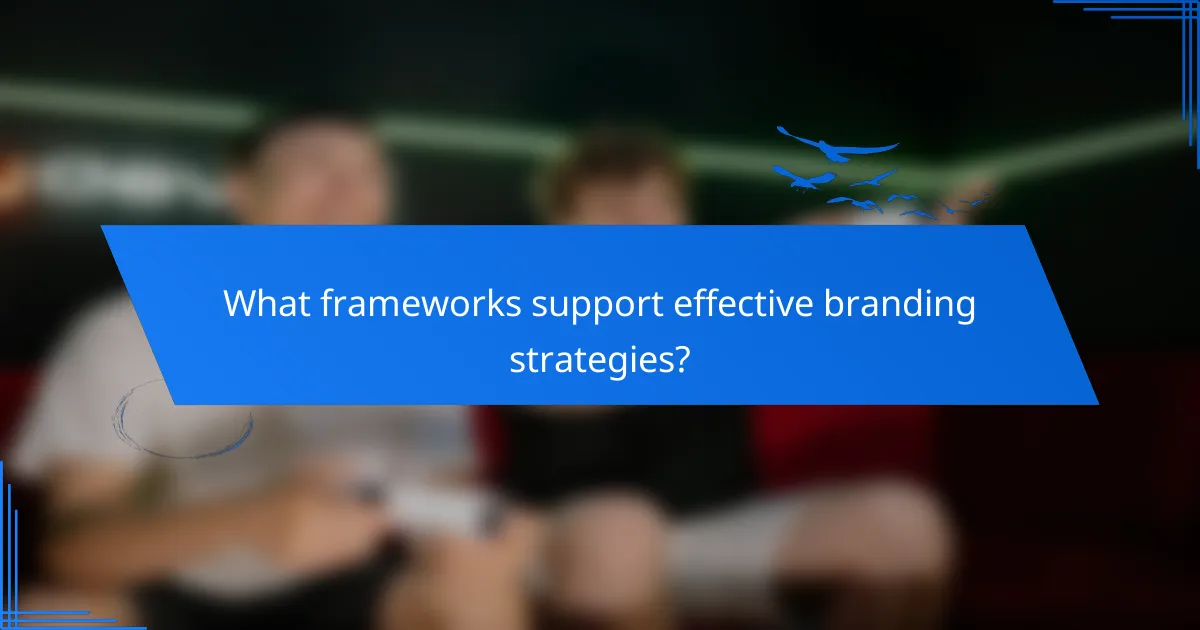 What frameworks support effective branding strategies?